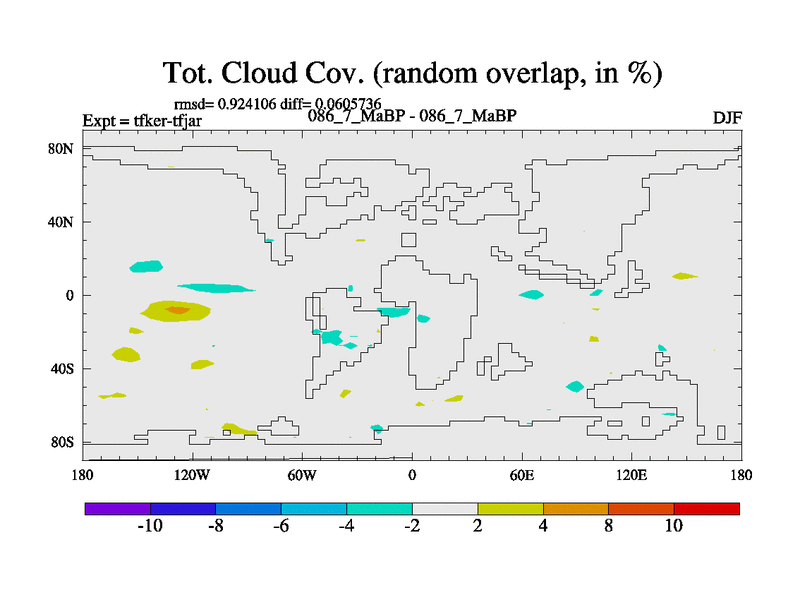 Tot. Cloud Cov. (random overlap, in %)

rmsd= 0.924106 diff= 0.0605736

Expt = tfker-tfjar

086_7_MaBP - 086_7_MaBP

DJF

80N
40N
0
40S
80S

180 120W 60W 0 60E 120E 180

-10 -8 -6 -4 -2 2 4 8 10